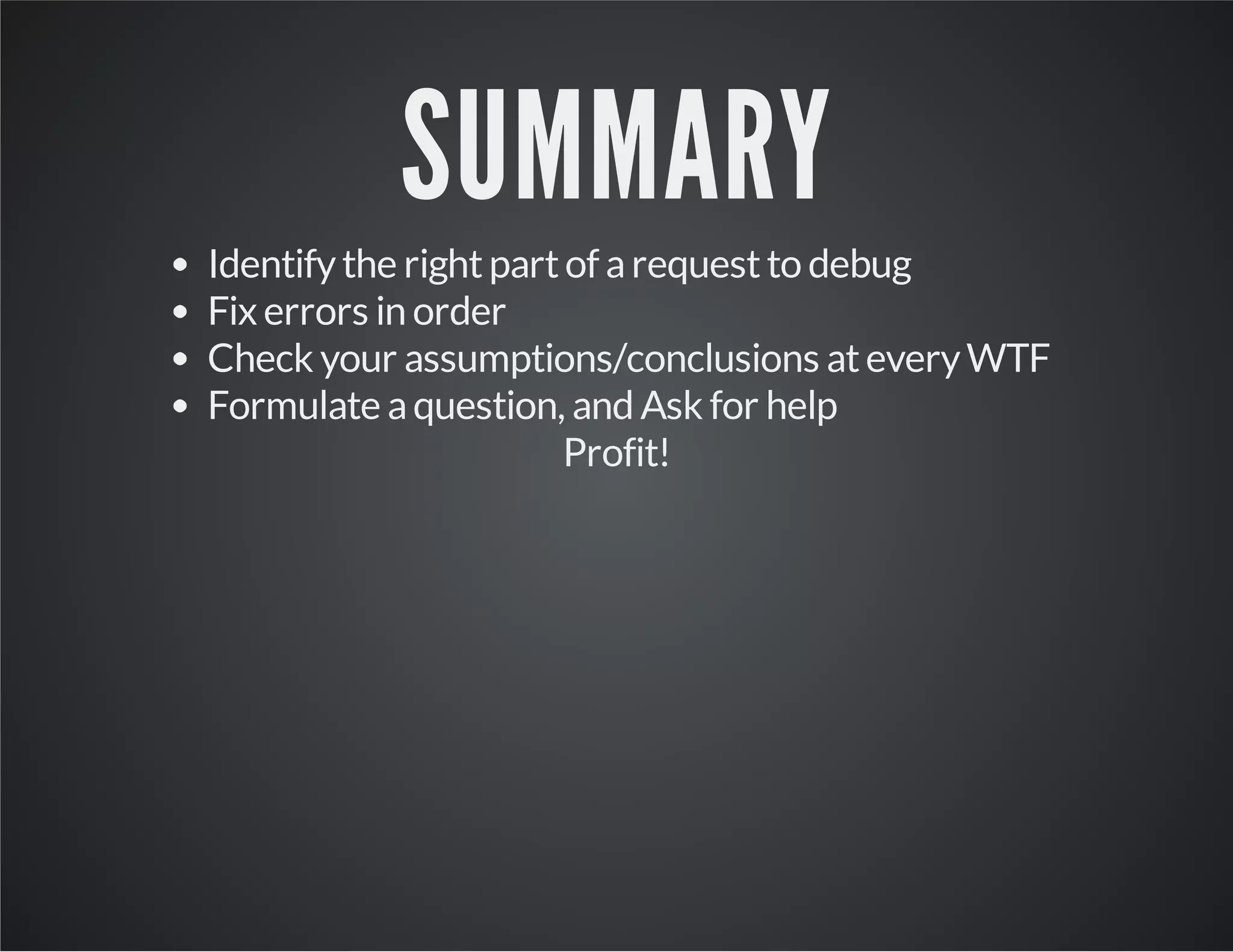 SUMMARY

- Identify the right part of a request to debug
- Fix errors in order
- Check your assumptions/conclusions at every WTF
- Formulate a question, and Ask for help

Profit!